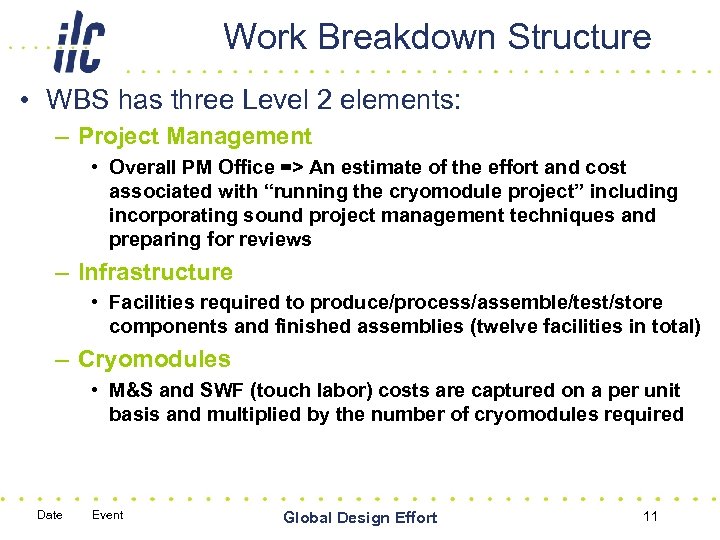 ilc

Work Breakdown Structure

• WBS has three Level 2 elements:

– Project Management

• Overall PM Office => An estimate of the effort and cost associated with “running the cryomodule project” including incorporating sound project management techniques and preparing for reviews

– Infrastructure

• Facilities required to produce/process/assemble/test/store components and finished assemblies (twelve facilities in total)

– Cryomodules

• M&S and SWF (touch labor) costs are captured on a per unit basis and multiplied by the number of cryomodules required

Date Event Global Design Effort 11